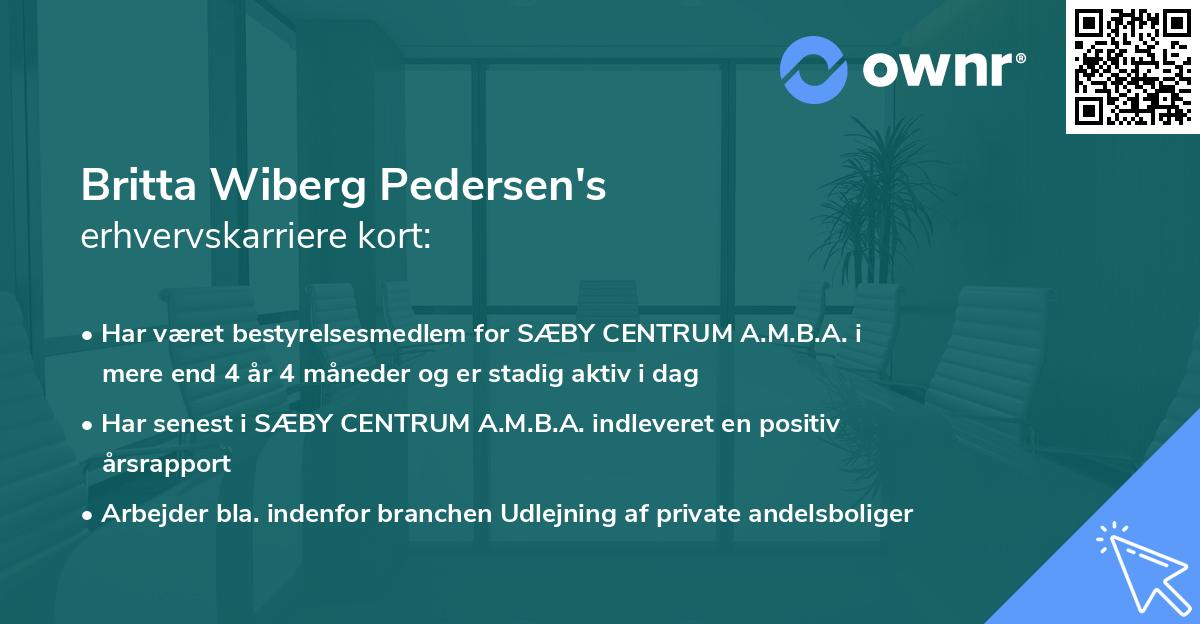 ownr®

Britta Wiberg Pedersen's
erhvervskarriere kort:

• Har været bestyrelsesmedlem for SÆBY CENTRUM A.M.B.A. i mere end 4 år 4 måneder og er stadig aktiv i dag

• Har senest i SÆBY CENTRUM A.M.B.A. indleveret en positiv årsrapport

• Arbejder bla. indenfor branchen Udlejning af private andelsboliger